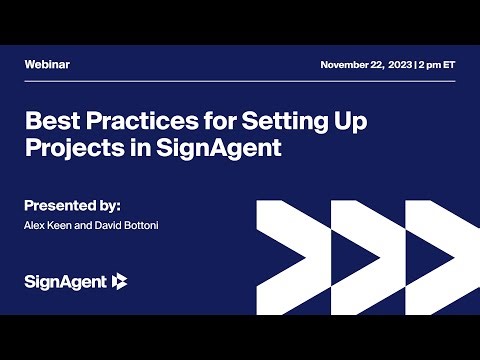 Webinar

November 22, 2023 | 2 pm ET

Best Practices for Setting Up Projects in SignAgent

Presented by:

Alex Keen and David Bottoni

SignAgent